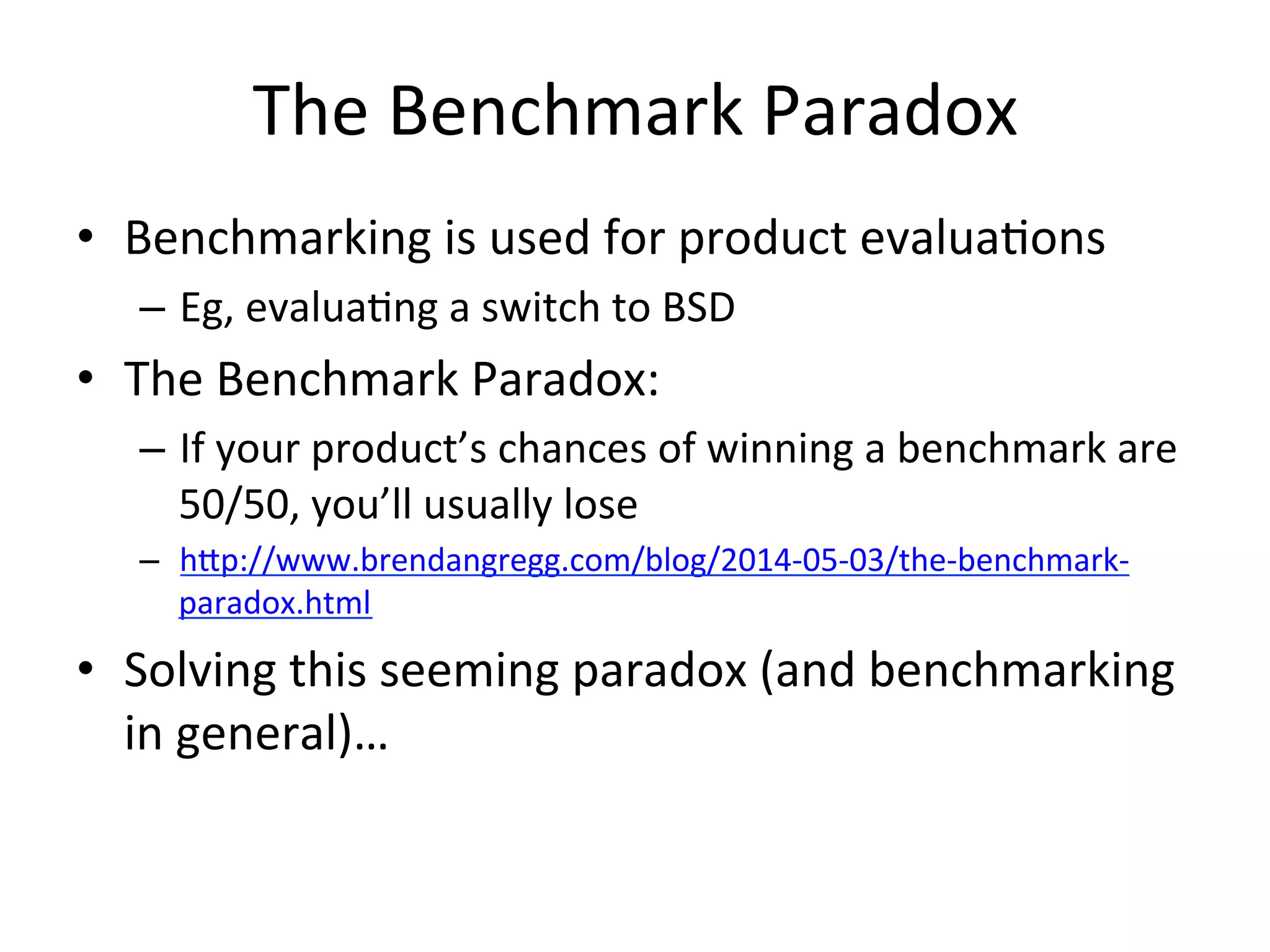 The Benchmark Paradox

• Benchmarking is used for product evaluations
  – Eg, evaluating a switch to BSD
• The Benchmark Paradox:
  – If your product's chances of winning a benchmark are 50/50, you'll usually lose
  – http://www.brendangregg.com/blog/2014-05-03/the-benchmark-paradox.html
• Solving this seeming paradox (and benchmarking in general)…